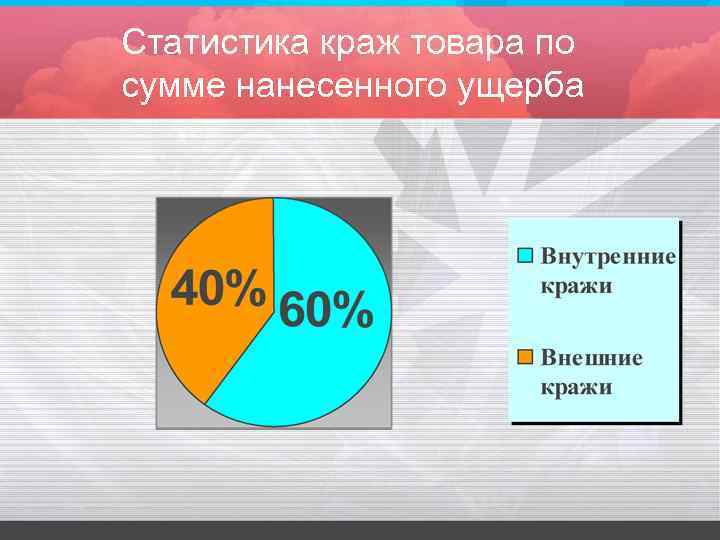 Статистика краж товара по сумме нанесенного ущерба

40%

60%

Внутренние кражи

Внешние кражи